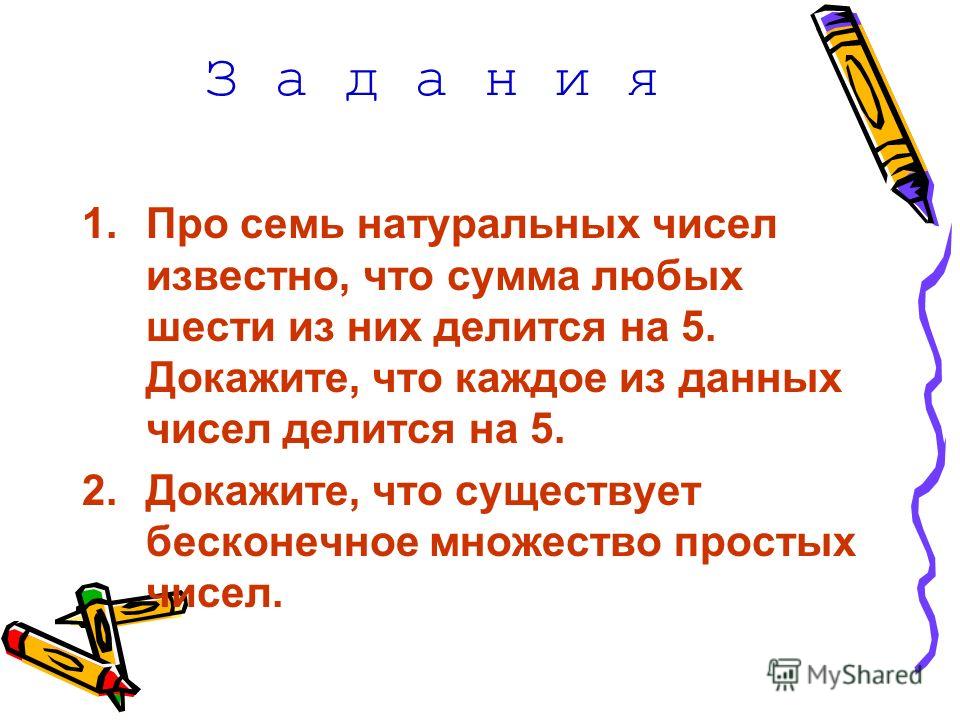 З а д а н и я

1. Про семь натуральных чисел известно, что сумма любых шести из них делится на 5. Докажите, что каждое из данных чисел делится на 5.

2. Докажите, что существует бесконечное множество простых чисел.

MyShared